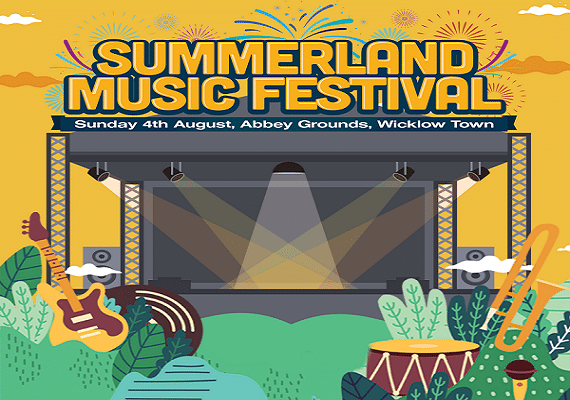 SUMMERLAND MUSIC FESTIVAL

Sunday 4th August, Abbey Grounds, Wicklow Town